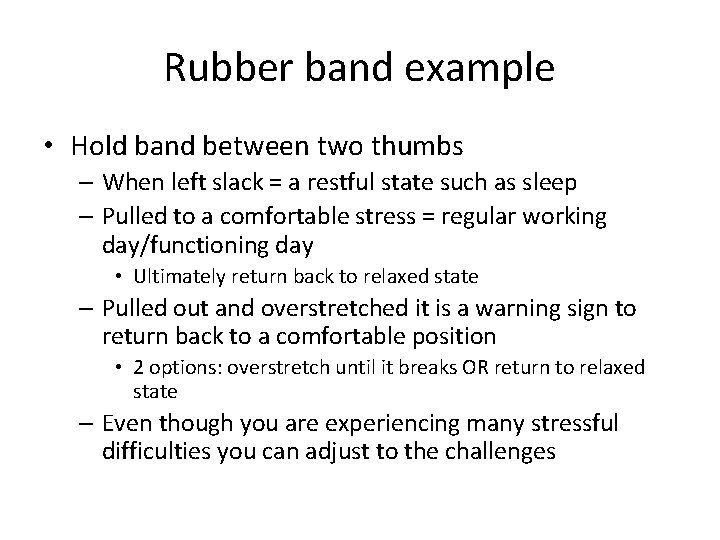 Rubber band example

• Hold band between two thumbs
– When left slack = a restful state such as sleep
– Pulled to a comfortable stress = regular working day/functioning day
• Ultimately return back to relaxed state
– Pulled out and overstretched it is a warning sign to return back to a comfortable position
• 2 options: overstretch until it breaks OR return to relaxed state
– Even though you are experiencing many stressful difficulties you can adjust to the challenges